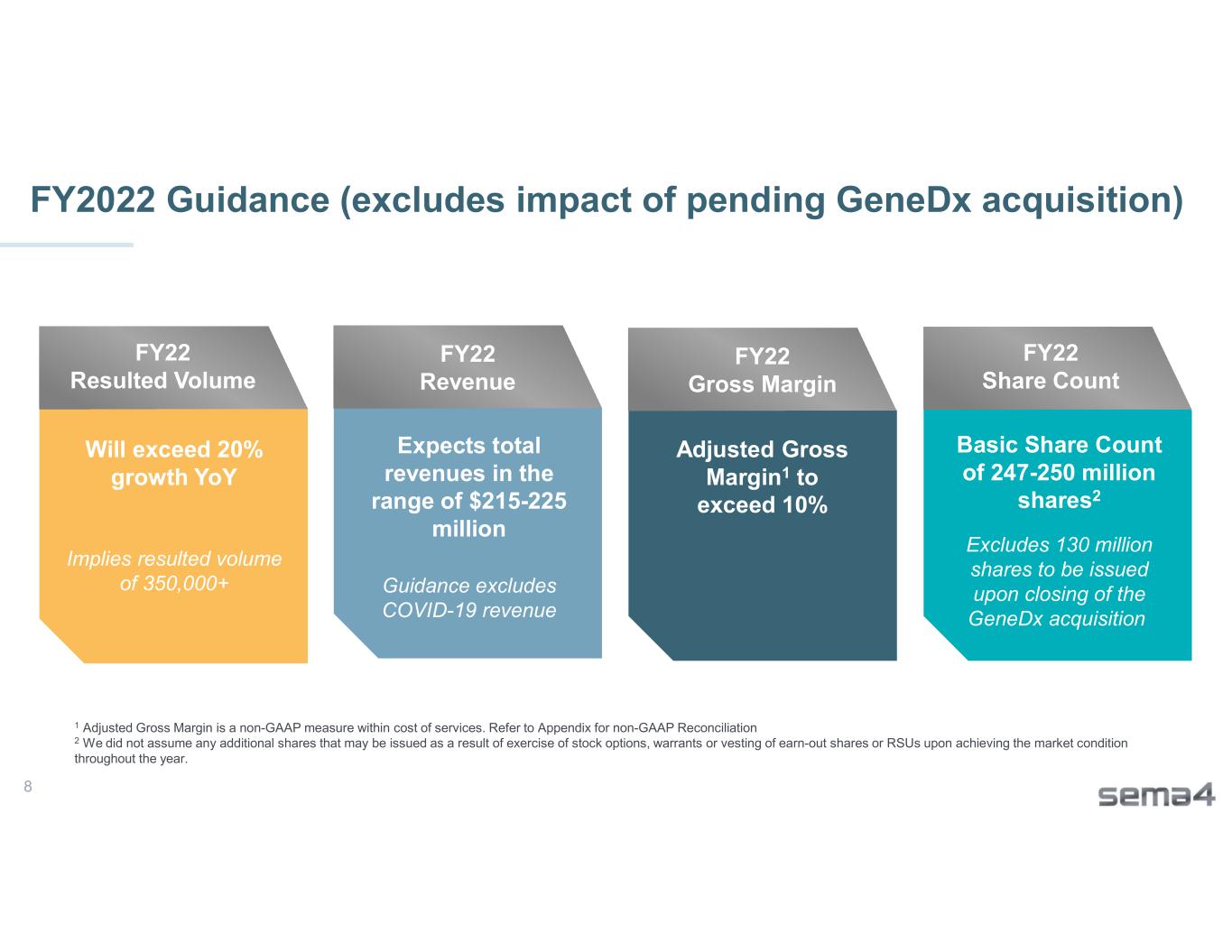 FY2022 Guidance (excludes impact of pending GeneDx acquisition)

FY22
Resulted Volume

Will exceed 20% growth YoY

Implies resulted volume of 350,000+

FY22
Revenue

Expects total revenues in the range of $215-225 million

Guidance excludes COVID-19 revenue

FY22
Gross Margin

Adjusted Gross Margin$^{1}$ to exceed 10%

FY22
Share Count

Basic Share Count of 247-250 million shares$^{2}$

Excludes 130 million shares to be issued upon closing of the GeneDx acquisition

$^{1}$ Adjusted Gross Margin is a non-GAAP measure within cost of services. Refer to Appendix for non-GAAP Reconciliation
$^{2}$ We did not assume any additional shares that may be issued as a result of exercise of stock options, warrants or vesting of earn-out shares or RSUs upon achieving the market condition throughout the year.

8

sema4